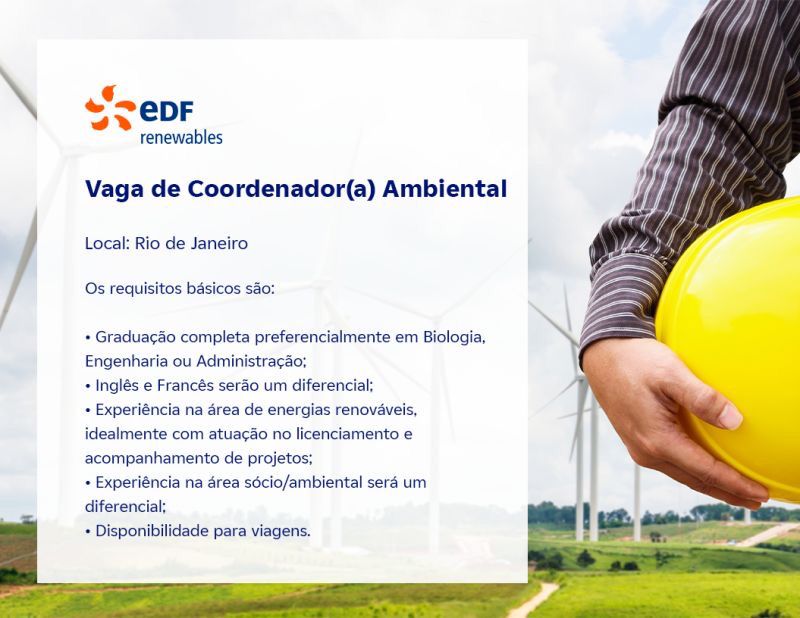 eDF
renewables

Vaga de Coordenador(a) Ambiental

Local: Rio de Janeiro

Os requisitos básicos são:

• Graduação completa preferencialmente em Biologia, Engenharia ou Administração;
• Inglês e Francês serão um diferencial;
• Experiência na área de energias renováveis, idealmente com atuação no licenciamento e acompanhamento de projetos;
• Experiência na área sócio/ambiental será um diferencial;
• Disponibilidade para viagens.